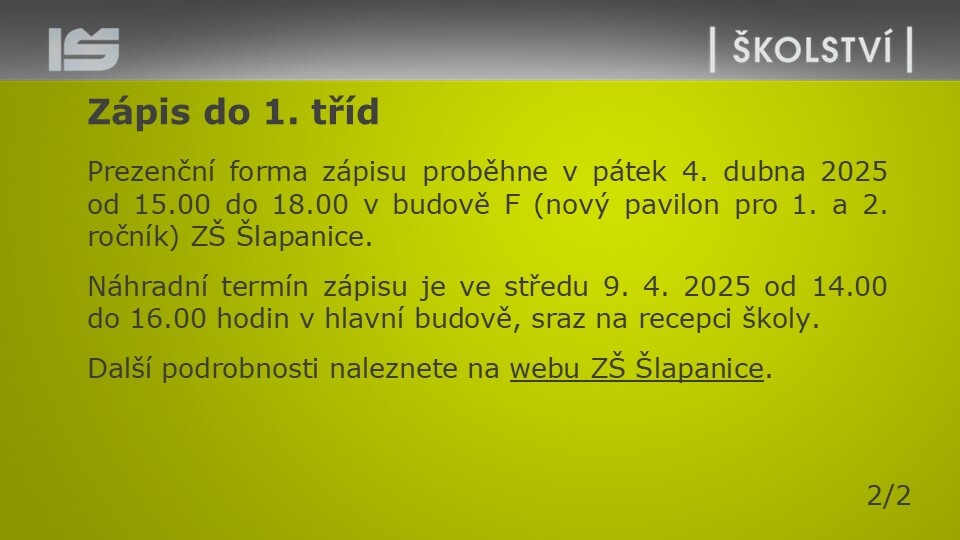 IS

| ŠKOLSTVÍ |

Zápis do 1. tříd

Prezenční forma zápisu proběhne v pátek 4. dubna 2025 od 15.00 do 18.00 v budově F (nový pavilon pro 1. a 2. ročník) ZŠ Šlapanice.

Náhradní termín zápisu je ve středu 9. 4. 2025 od 14.00 do 16.00 hodin v hlavní budově, sraz na recepci školy.

Další podrobnosti naleznete na webu ZŠ Šlapanice.

2/2